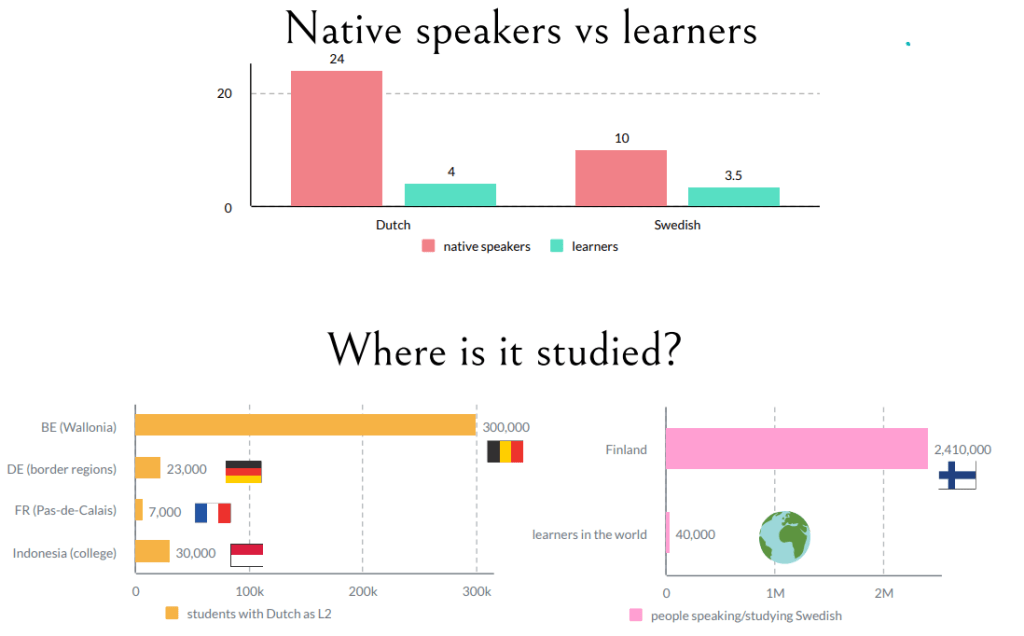 Native speakers vs learners

20
0
24
4
10
3.5
Dutch
Swedish
native speakers
learners

Where is it studied?

BE (Wallonia)
DE (border regions)
FR (Pas-de-Calais)
Indonesia (college)
300,000
23,000
7,000
30,000
0
100k
200k
300k
students with Dutch as L2

Finland
learners in the world
2,410,000
40,000
0
1M
2M
people speaking/studying Swedish